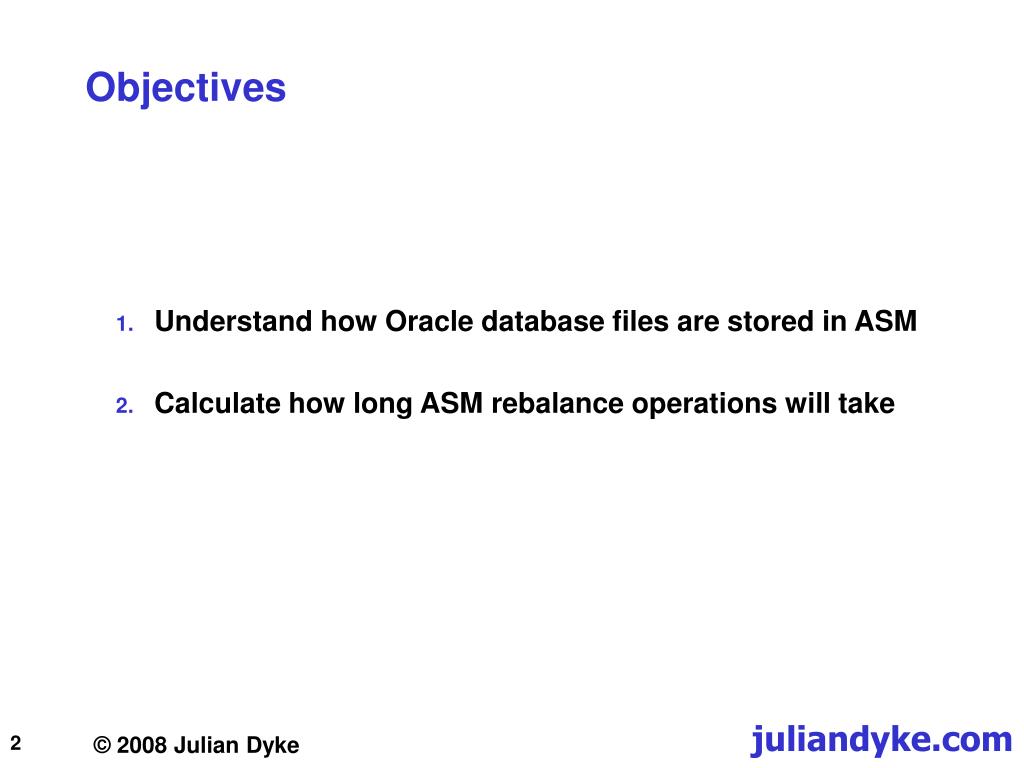 Objectives

1. Understand how Oracle database files are stored in ASM

2. Calculate how long ASM rebalance operations will take

2

© 2008 Julian Dyke

juliandyke.com